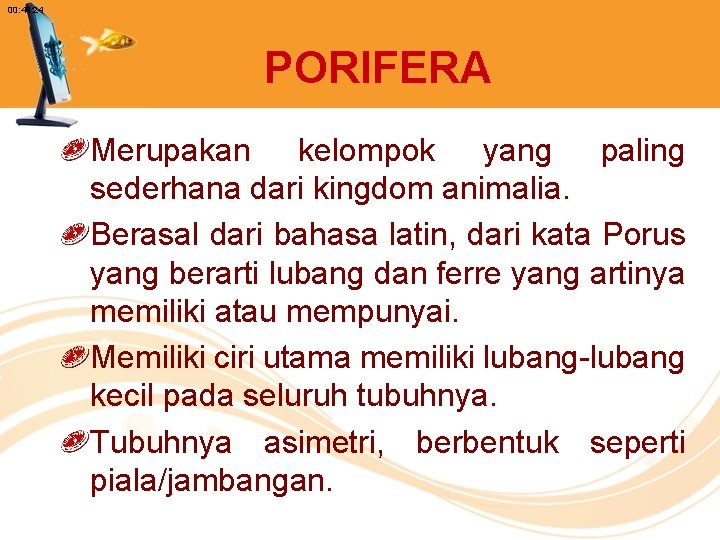 00:44:24

PORIFERA

Merupakan kelompok yang paling sederhana dari kingdom animalia.

Berasal dari bahasa latin, dari kata Porus yang berarti lubang dan ferre yang artinya memiliki atau mempunyai.

Memiliki ciri utama memiliki lubang-lubang kecil pada seluruh tubuhnya.

Tubuhnya asimetri, berbentuk seperti piala/jambangan.